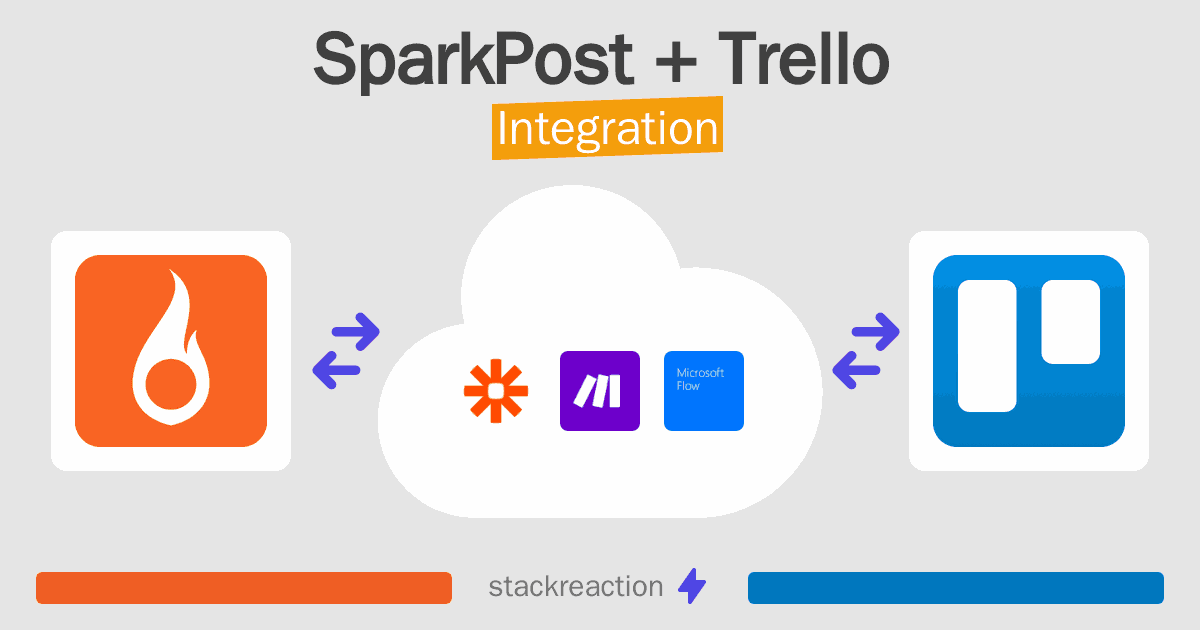 SparkPost + Trello
Integration

Microsoft Flow

stackreaction